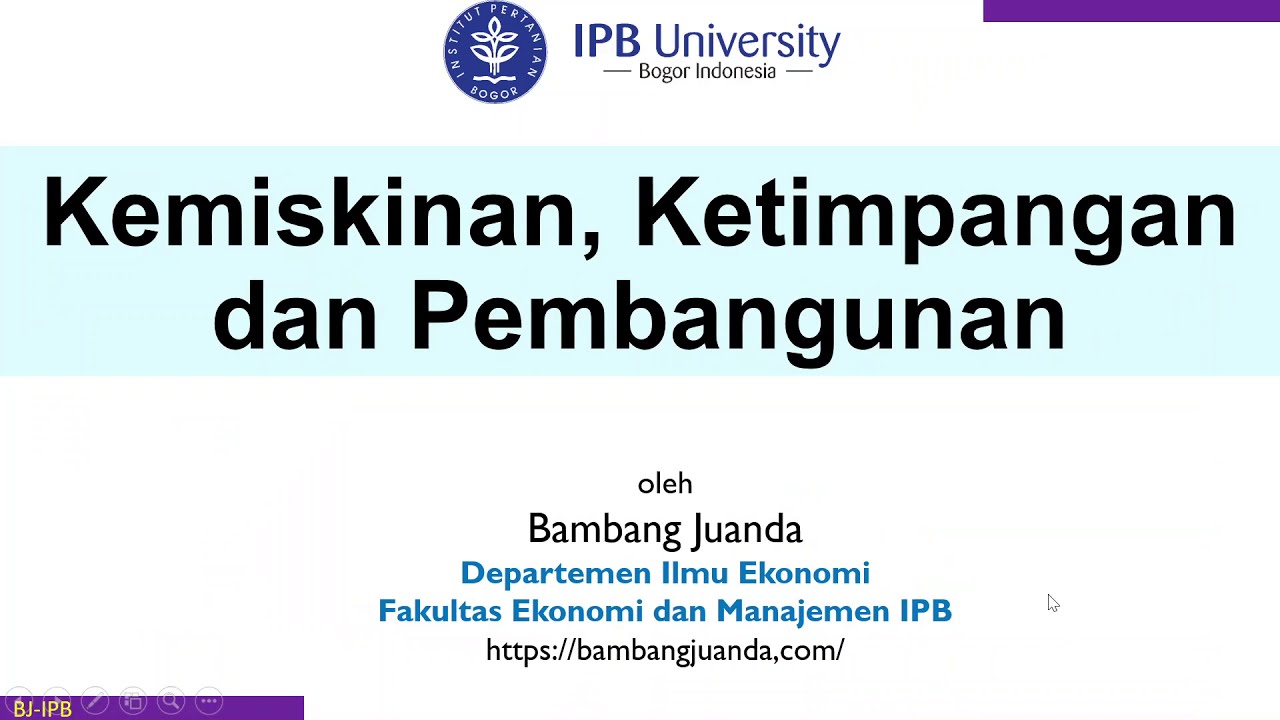 INSTITUT PERTANIAN BOGOR

IPB University
— Bogor Indonesia —

Kemiskinan, Ketimpangan dan Pembangunan

oleh
Bambang Juanda
Departemen Ilmu Ekonomi
Fakultas Ekonomi dan Manajemen IPB
https://bambangjuanda,com/

BJ-IPB